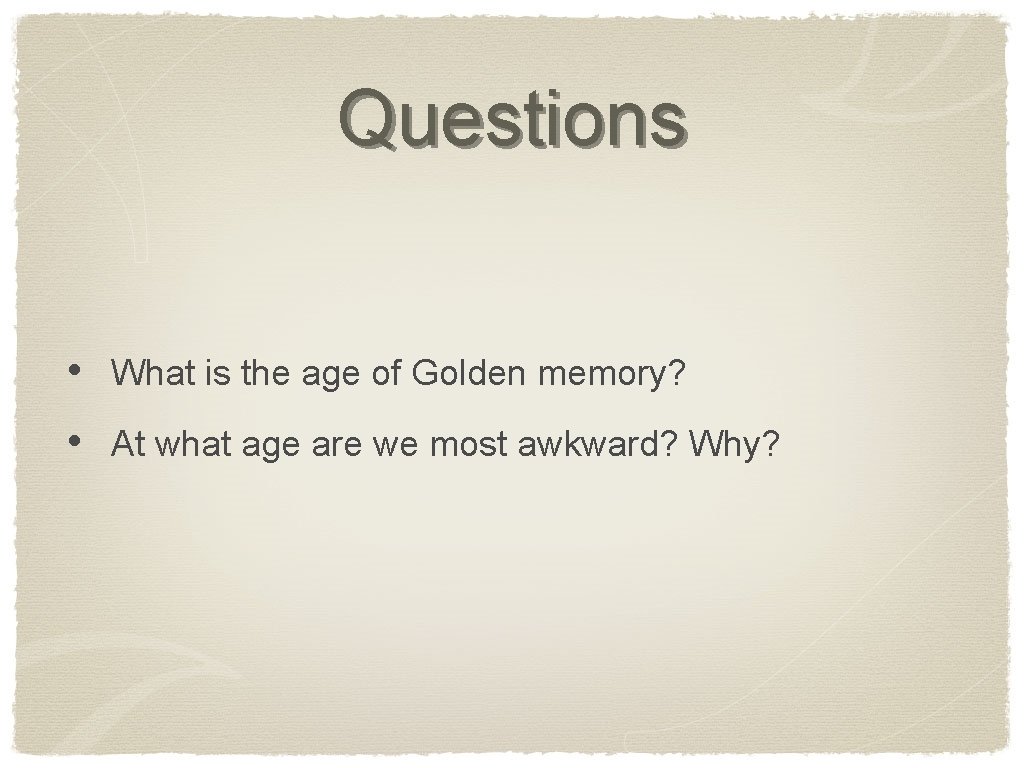 Questions

• What is the age of Golden memory?
• At what age are we most awkward? Why?